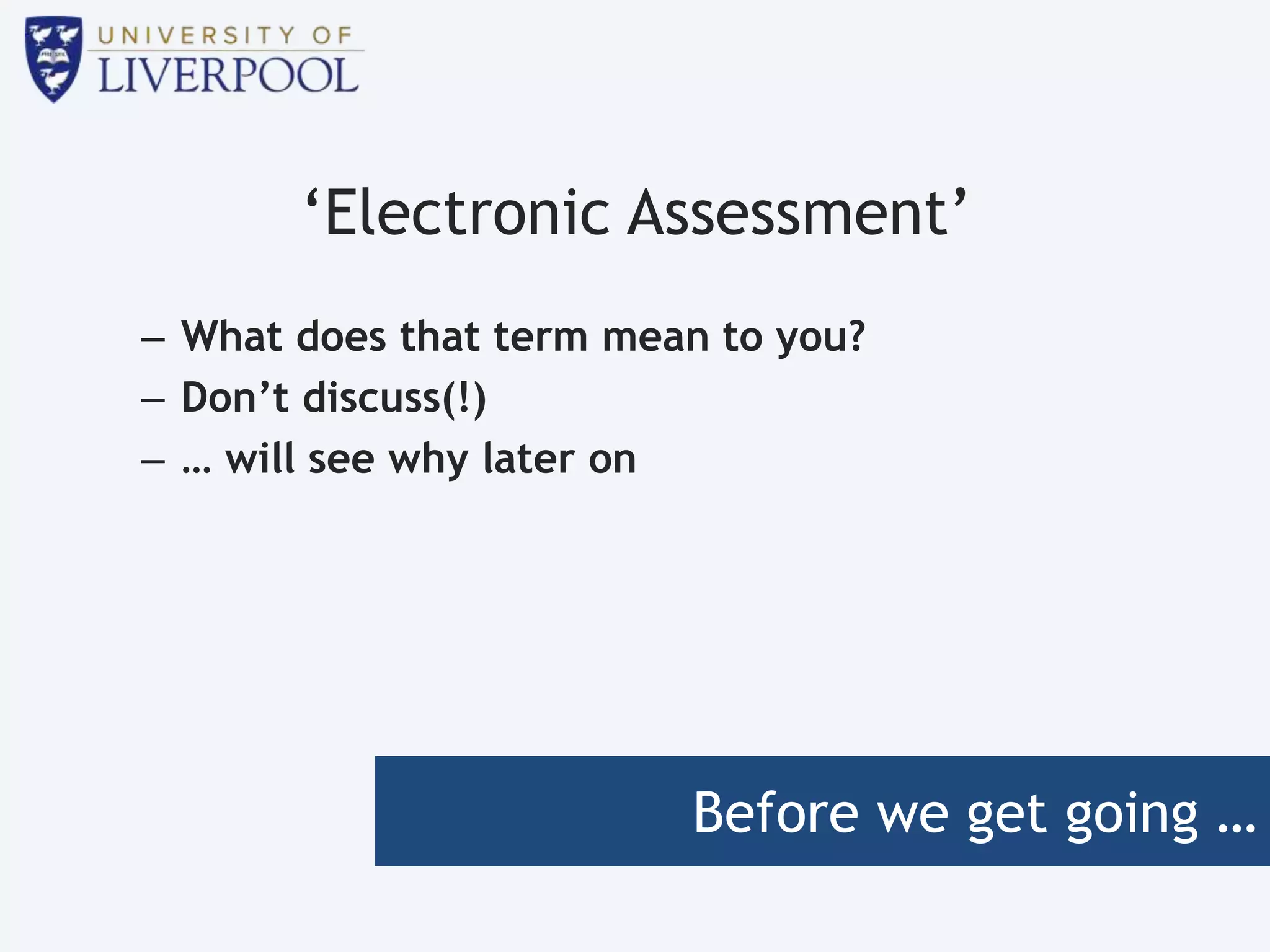 UNIVERSITY OF
LIVERPOOL

‘Electronic Assessment’

– What does that term mean to you?
– Don’t discuss(!)
– … will see why later on

Before we get going …